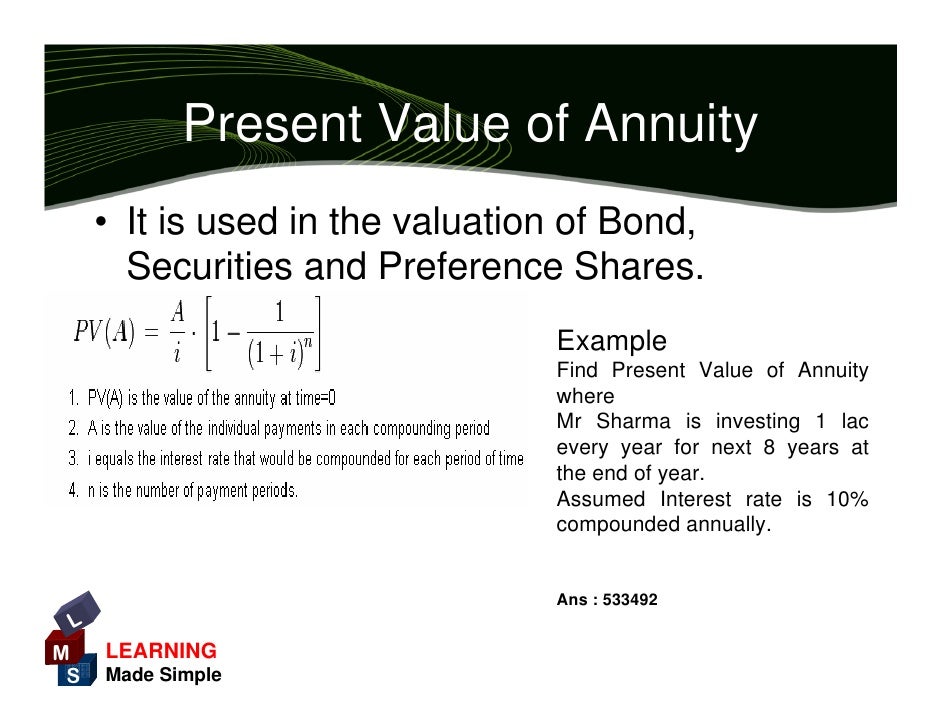 Present Value of Annuity

• It is used in the valuation of Bond, Securities and Preference Shares.

$PV(A) = \frac{A}{i} \cdot \left[1 - \frac{1}{(1+i)^n}\right]$

1. PV(A) is the value of the annuity at time=0
2. A is the value of the individual payments in each compounding period
3. i equals the interest rate that would be compounded for each period of time
4. n is the number of payment periods.

Example
Find Present Value of Annuity where
Mr Sharma is investing 1 lac every year for next 8 years at the end of year.
Assumed Interest rate is 10% compounded annually.

Ans : 533492

L
M
S
LEARNING
Made Simple